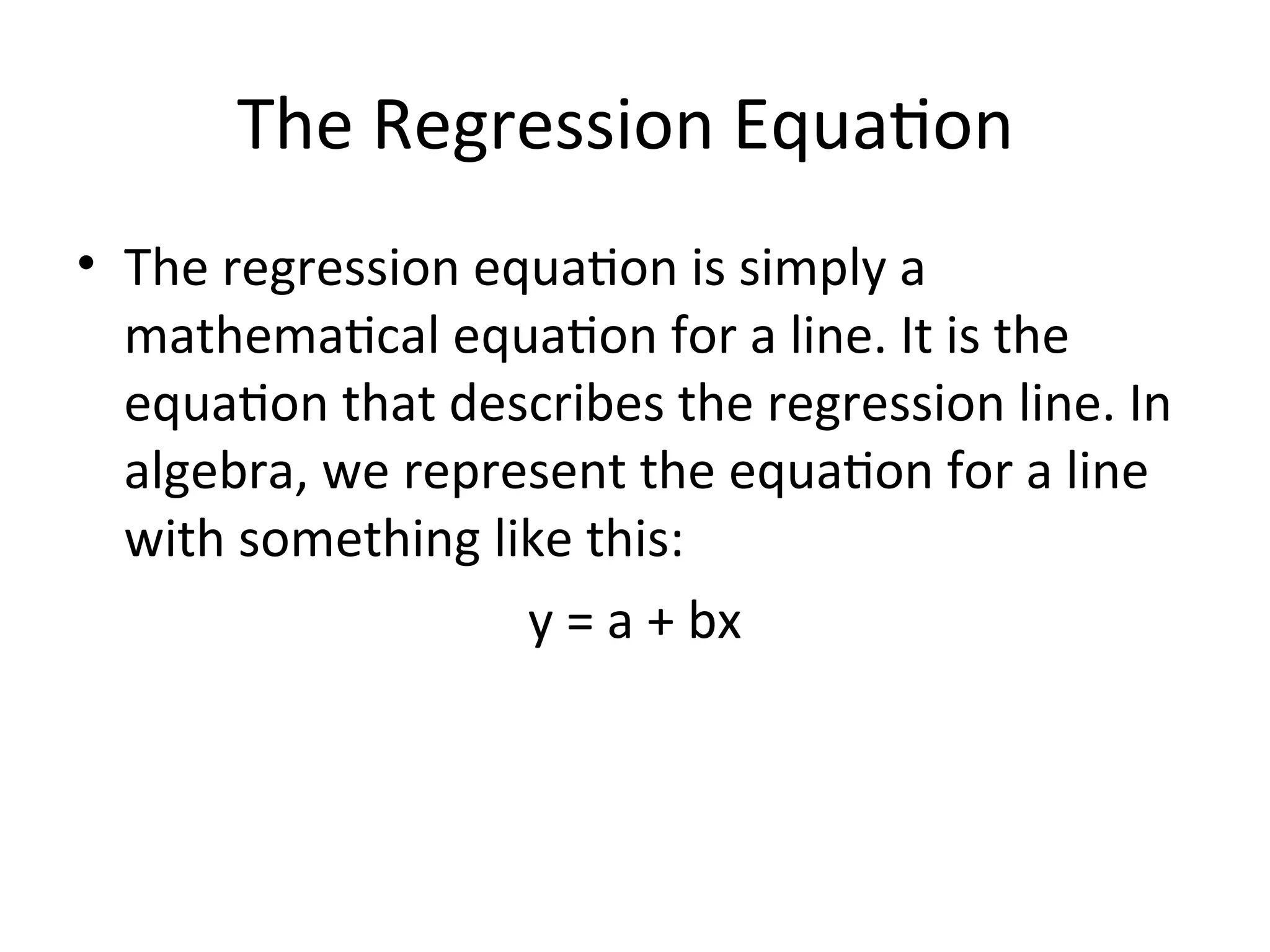 The Regression Equation

• The regression equation is simply a mathematical equation for a line. It is the equation that describes the regression line. In algebra, we represent the equation for a line with something like this:

$y = a + bx$